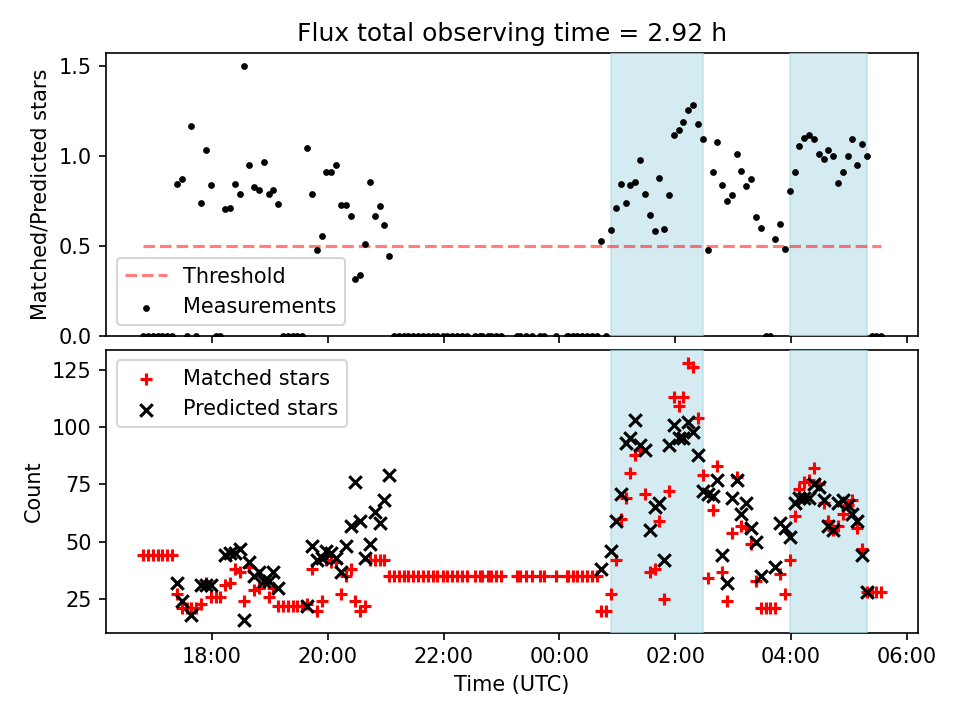 Flux total observing time = 2.92 h

Matched/Predicted stars

1.5
1.0
0.5
0.0

Threshold
Measurements

Count

125
100
75
50
25

Matched stars
Predicted stars

18:00
20:00
22:00
00:00
02:00
04:00
06:00

Time (UTC)